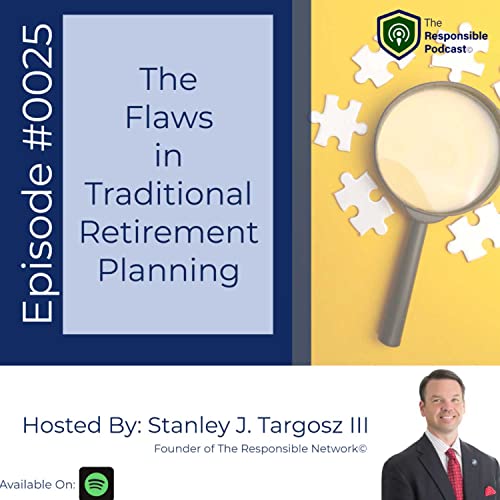 Episode #0025

The Flaws in Traditional Retirement Planning

The Responsible Podcast©

Hosted By: Stanley J. Targosz III

Founder of The Responsible Network©

Available On: